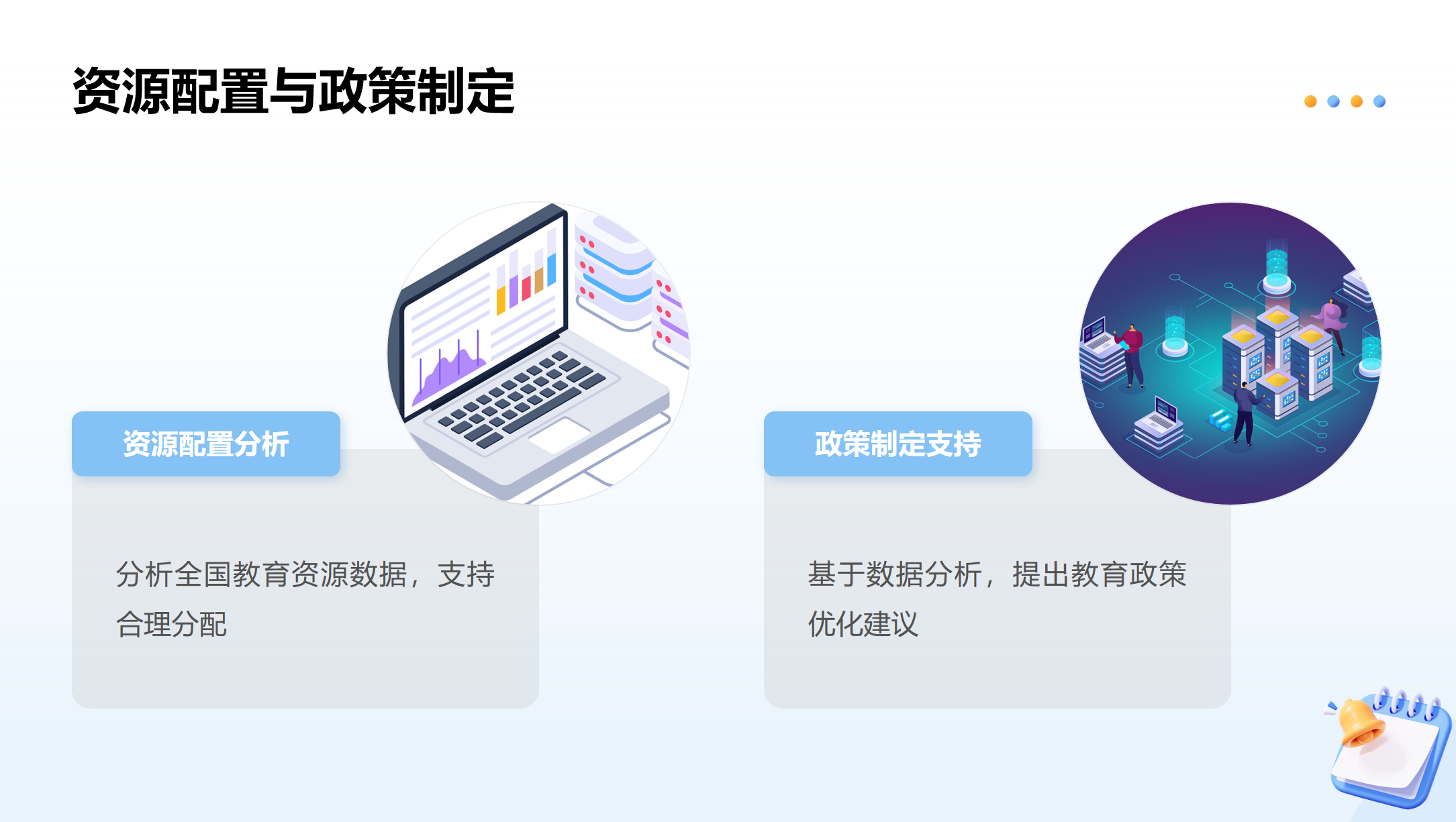 资源配置与政策制定

资源配置分析

分析全国教育资源数据，支持合理分配

政策制定支持

基于数据分析，提出教育政策优化建议